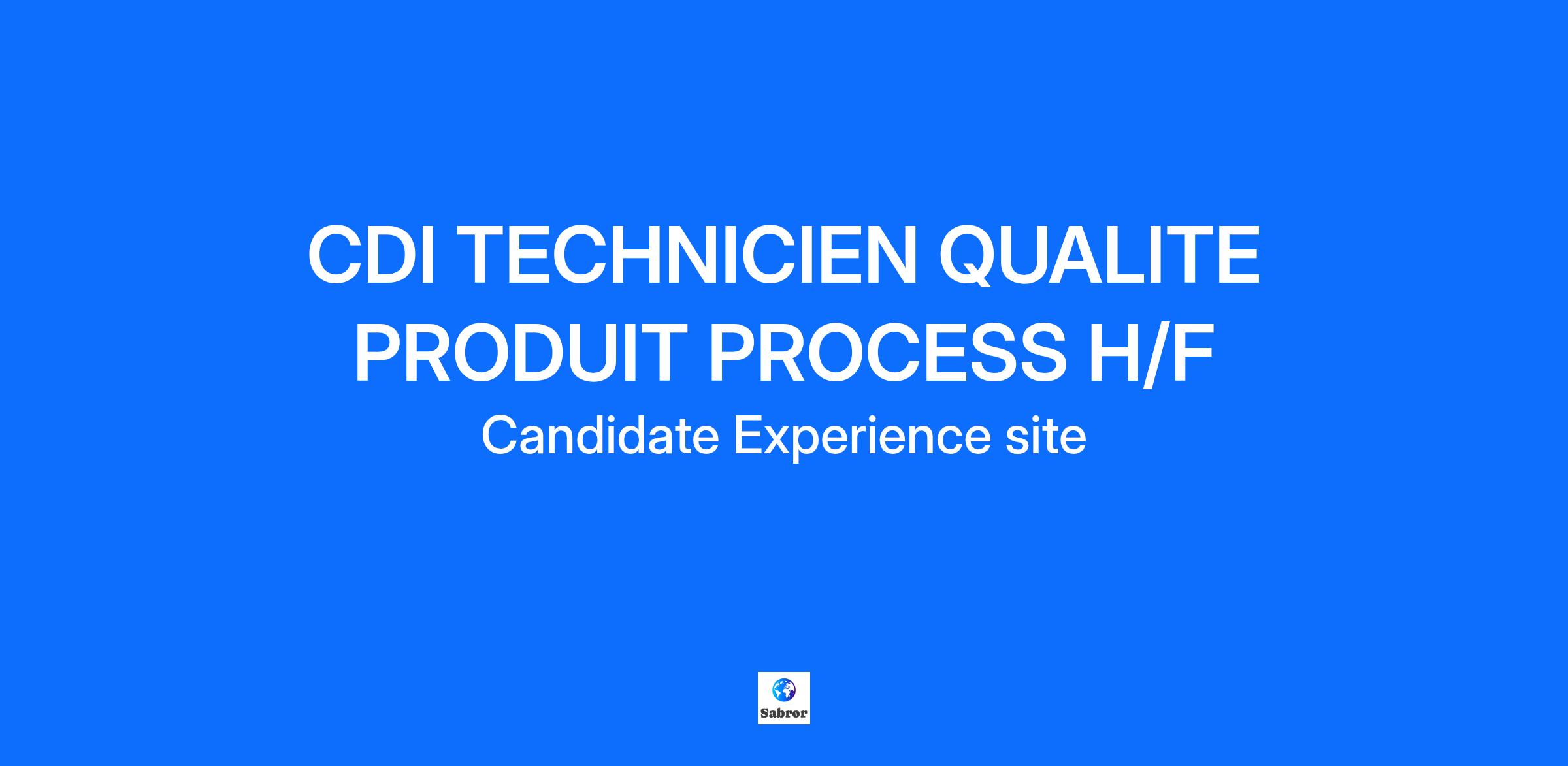 CDI TECHNICIEN QUALITE PRODUIT PROCESS H/F

Candidate Experience site

Sabror